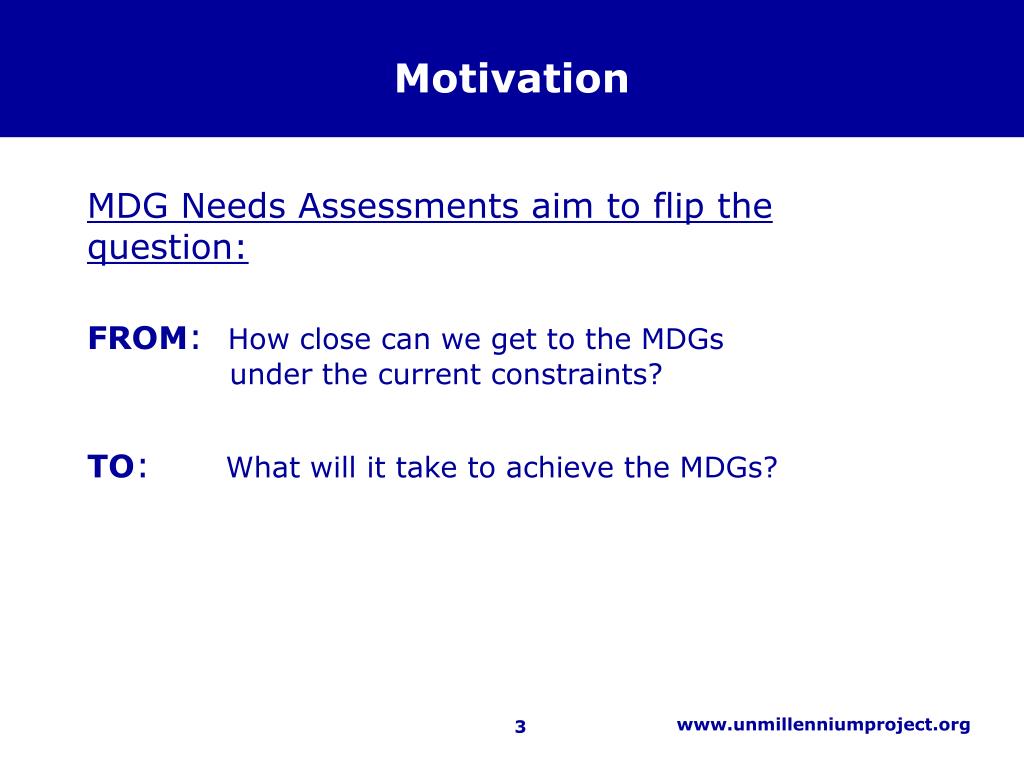 Motivation

MDG Needs Assessments aim to flip the question:

FROM: How close can we get to the MDGs under the current constraints?

TO: What will it take to achieve the MDGs?

3

www.unmillenniumproject.org